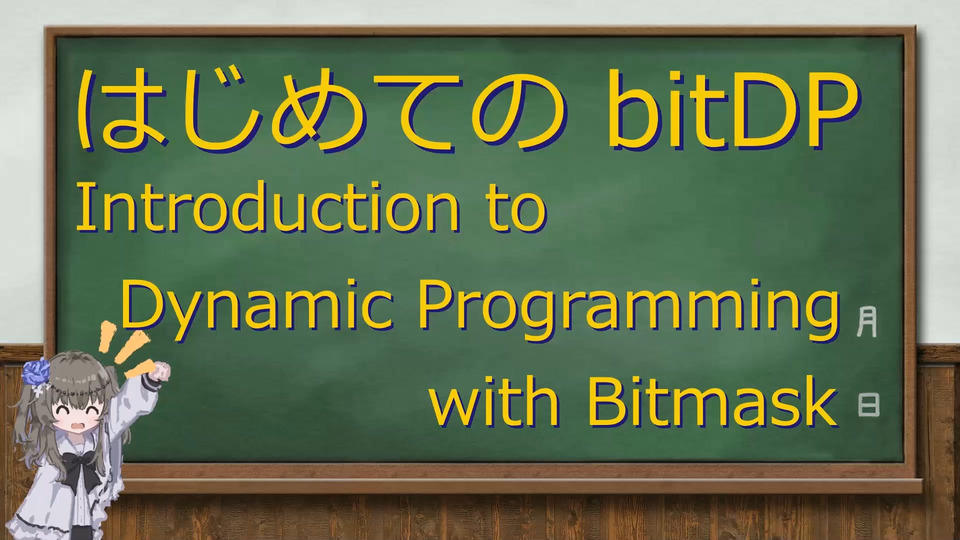 はじめての bitDP
Introduction to
Dynamic Programming
with Bitmask

月
日